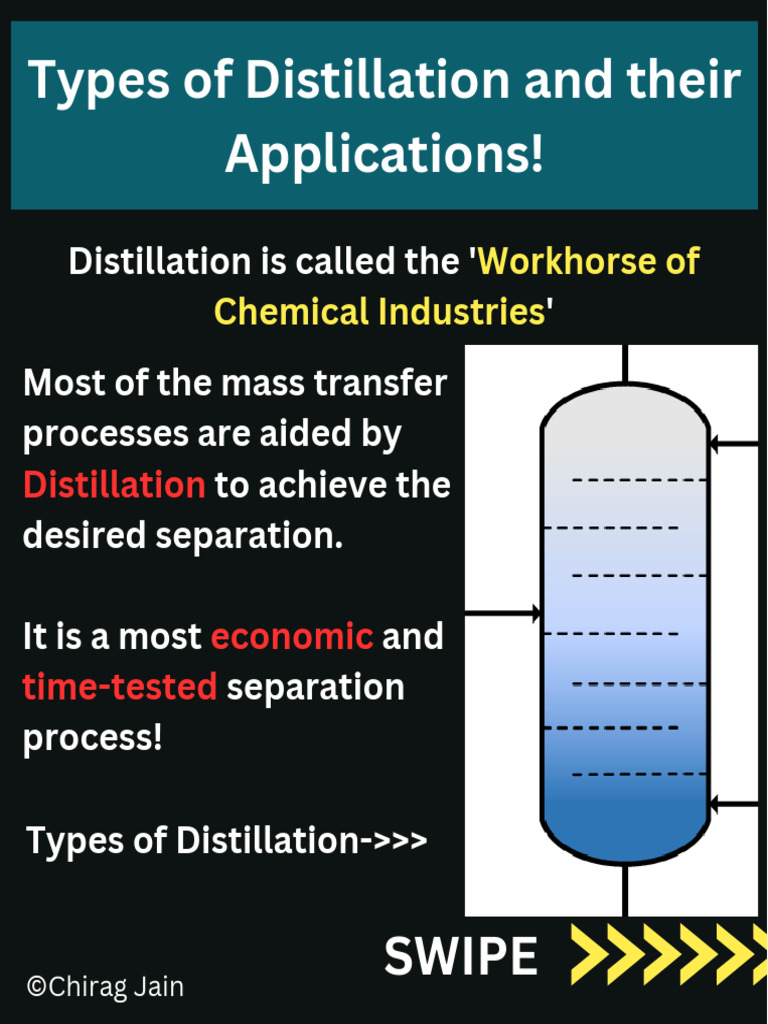 Types of Distillation and their Applications!

Distillation is called the 'Workhorse of Chemical Industries'

Most of the mass transfer processes are aided by Distillation to achieve the desired separation.

It is a most economic and time-tested separation process!

Types of Distillation->>>

SWIPE

©Chirag Jain